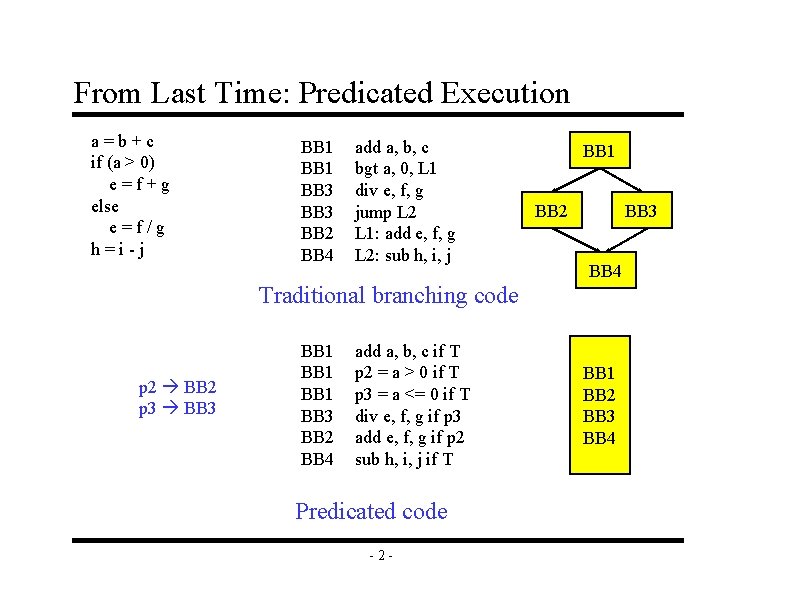 From Last Time: Predicated Execution

a = b + c
if (a > 0)
e = f + g
else
e = f / g
h = i - j

BB1 add a, b, c
BB1 bgt a, 0, L1
BB3 div e, f, g
BB3 jump L2
BB2 L1: add e, f, g
BB4 L2: sub h, i, j

BB1
BB2
BB3
BB4

Traditional branching code

p2 → BB2
p3 → BB3

BB1 add a, b, c if T
BB1 p2 = a > 0 if T
BB1 p3 = a <= 0 if T
BB3 div e, f, g if p3
BB2 add e, f, g if p2
BB4 sub h, i, j if T

BB1
BB2
BB3
BB4

Predicated code

- 2 -